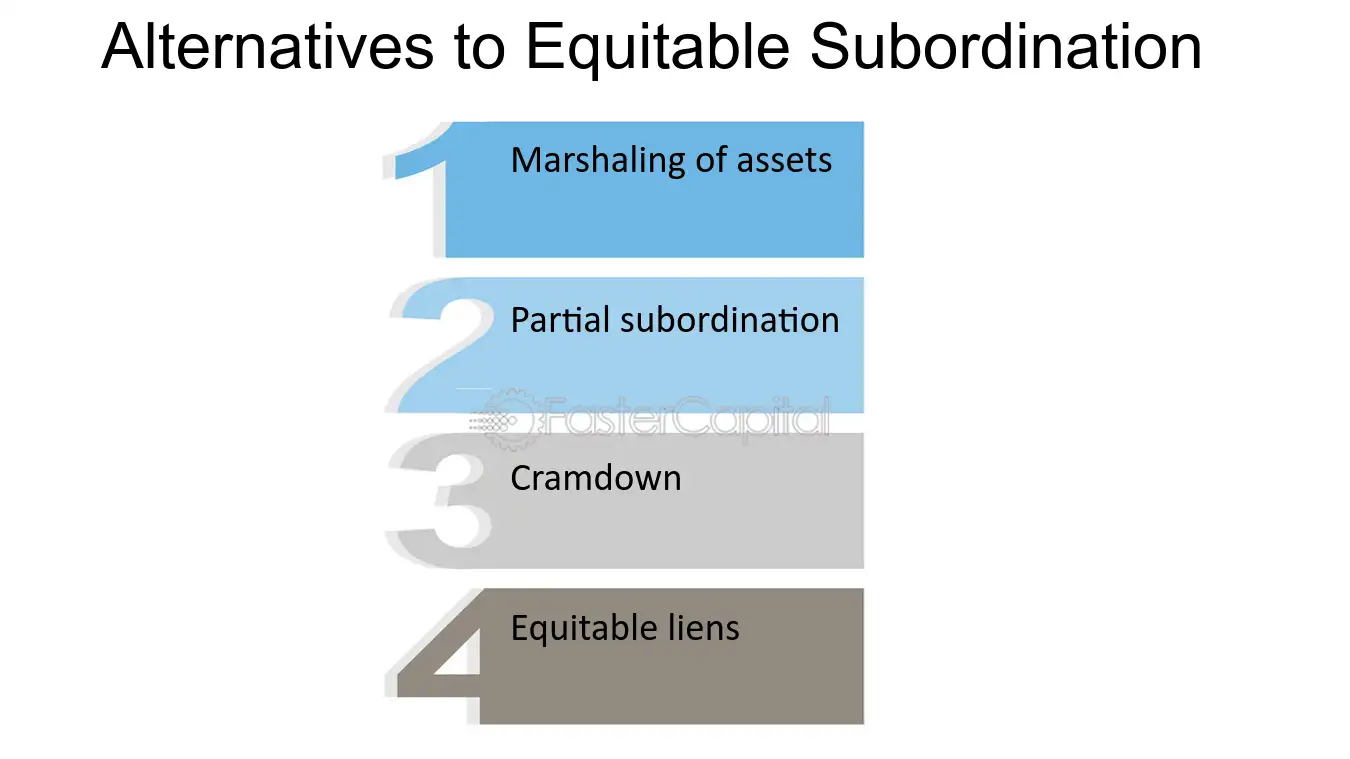 Alternatives to Equitable Subordination

1
Marshaling of assets

2
Partial subordination

3
Cramdown

4
Equitable liens

FasterCapital